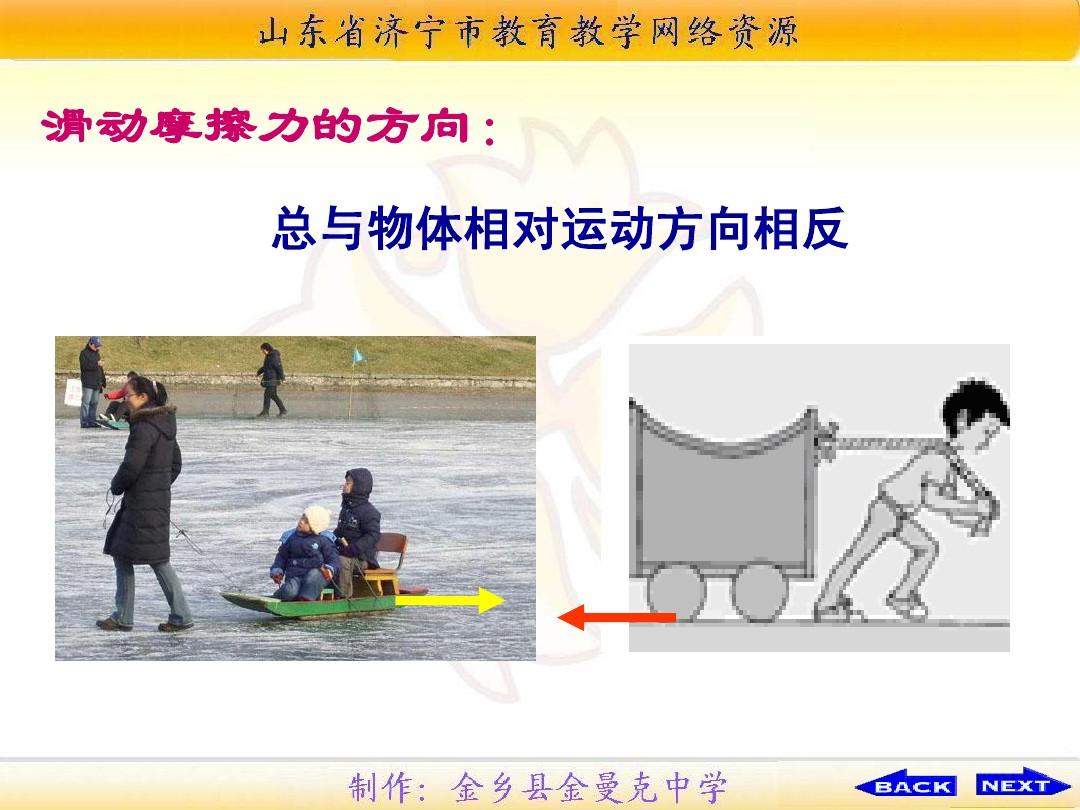 山东省济宁市教育教学网络资源

滑动摩擦力的方向：

总与物体相对运动方向相反

制作：金乡县金曼克中学

BACK NEXT